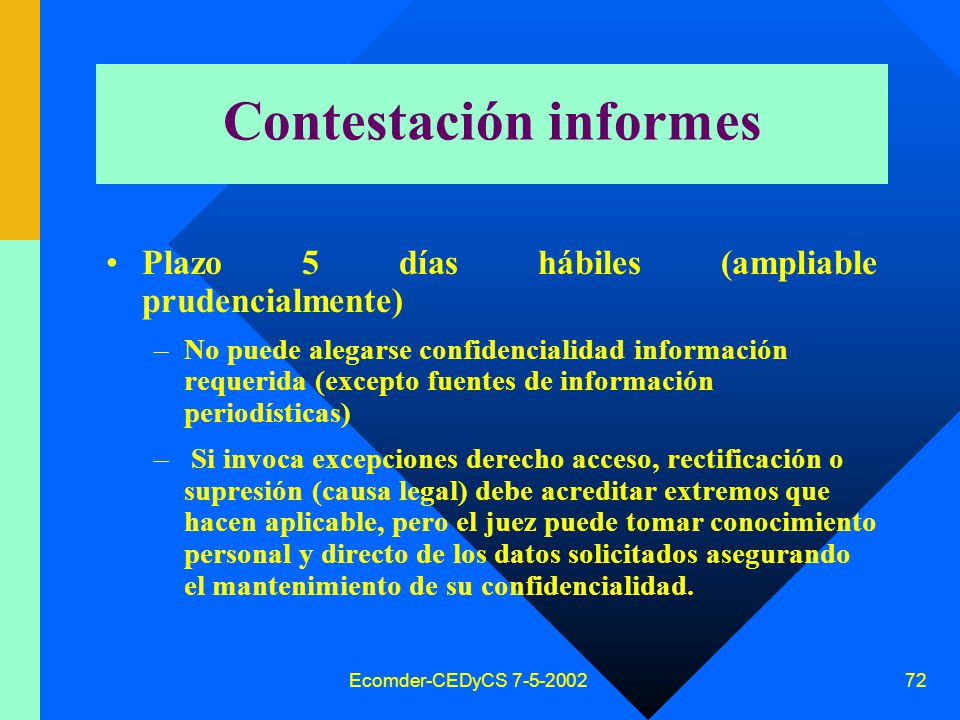 Contestación informes

• Plazo 5 días hábiles (ampliable prudencialmente)

– No puede alegarse confidencialidad información requerida (excepto fuentes de información periodísticas)

– Si invoca excepciones derecho acceso, rectificación o supresión (causa legal) debe acreditar extremos que hacen aplicable, pero el juez puede tomar conocimiento personal y directo de los datos solicitados asegurando el mantenimiento de su confidencialidad.

Ecomder-CEDyCS 7-5-2002

72